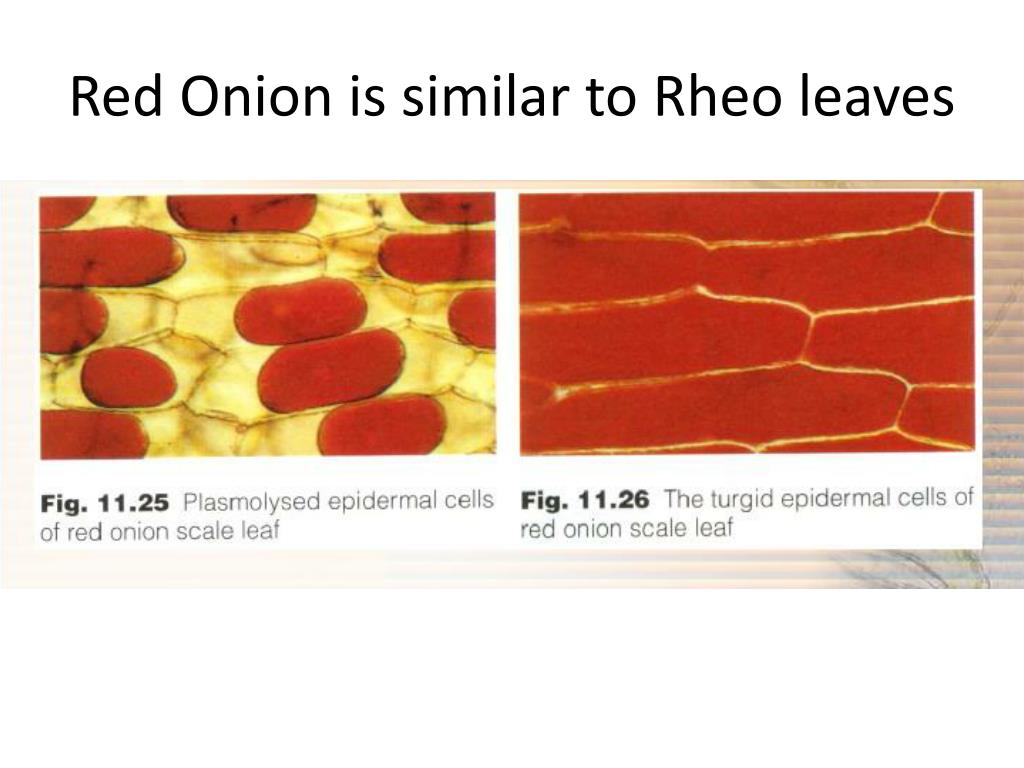 Red Onion is similar to Rheo leaves

Fig. 11.25 Plasmolysed epidermal cells of red onion scale leaf

Fig. 11.26 The turgid epidermal cells of red onion scale leaf